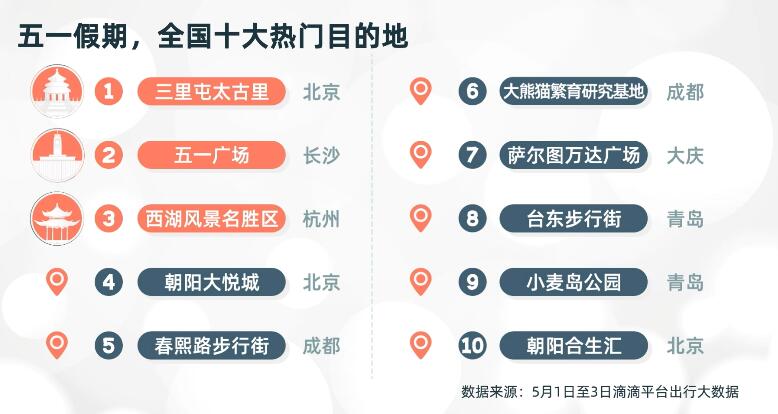 五一假期，全国十大热门目的地

1 三里屯太古里 北京

2 五一广场 长沙

3 西湖风景名胜区 杭州

4 朝阳大悦城 北京

5 春熙路步行街 成都

6 大熊猫繁育研究基地 成都

7 萨尔图万达广场 大庆

8 台东步行街 青岛

9 小麦岛公园 青岛

10 朝阳合生汇 北京

数据来源：5月1日至3日滴滴平台出行大数据